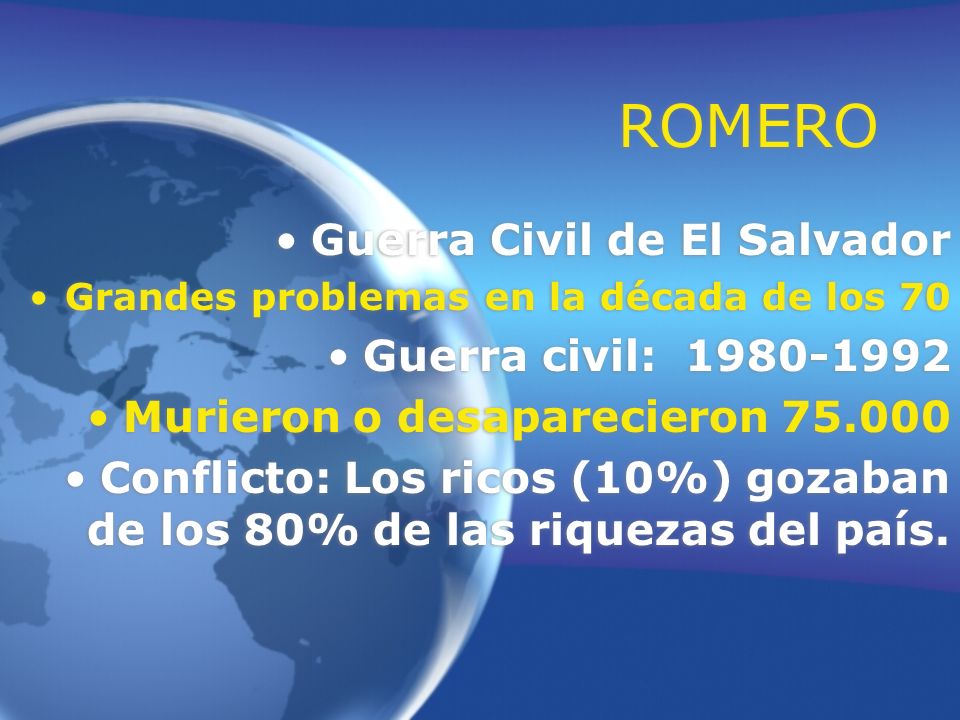 ROMERO

• Guerra Civil de El Salvador

• Grandes problemas en la década de los 70

• Guerra civil: 1980-1992

• Murieron o desaparecieron 75.000

• Conflicto: Los ricos (10%) gozaban de los 80% de las riquezas del país.